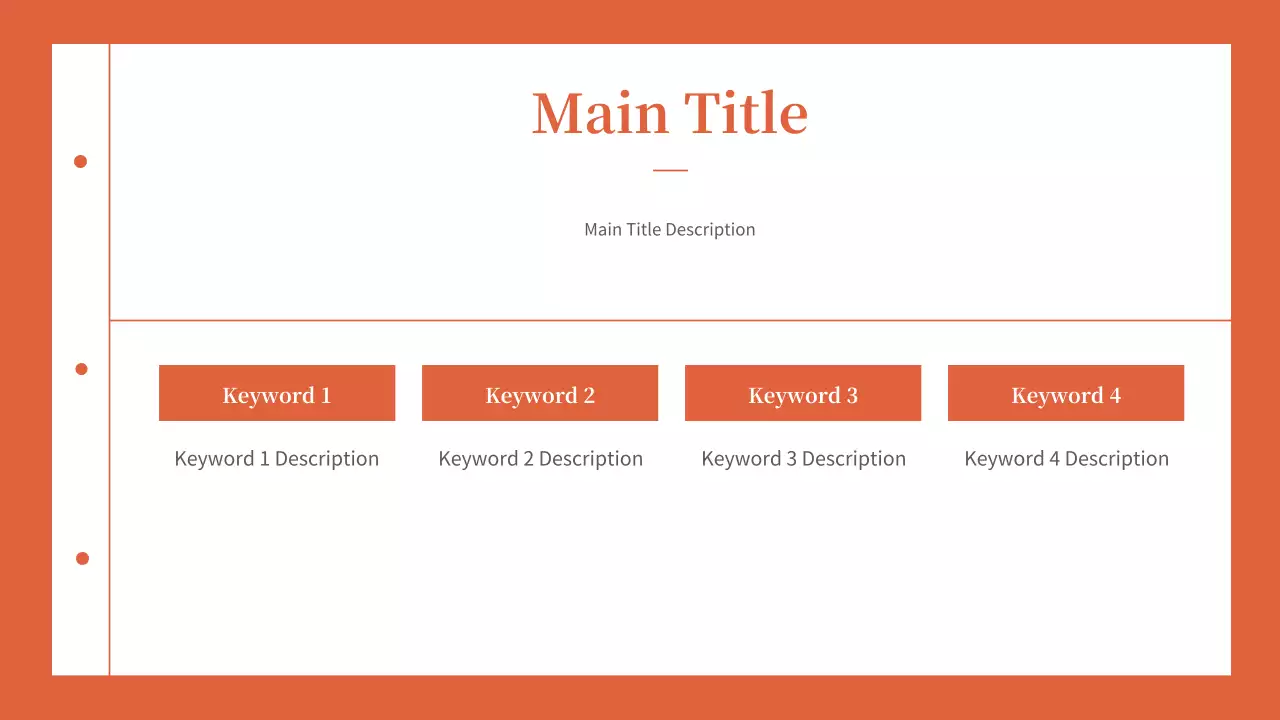 Main Title

Main Title Description

Keyword 1

Keyword 1 Description

Keyword 2

Keyword 2 Description

Keyword 3

Keyword 3 Description

Keyword 4

Keyword 4 Description